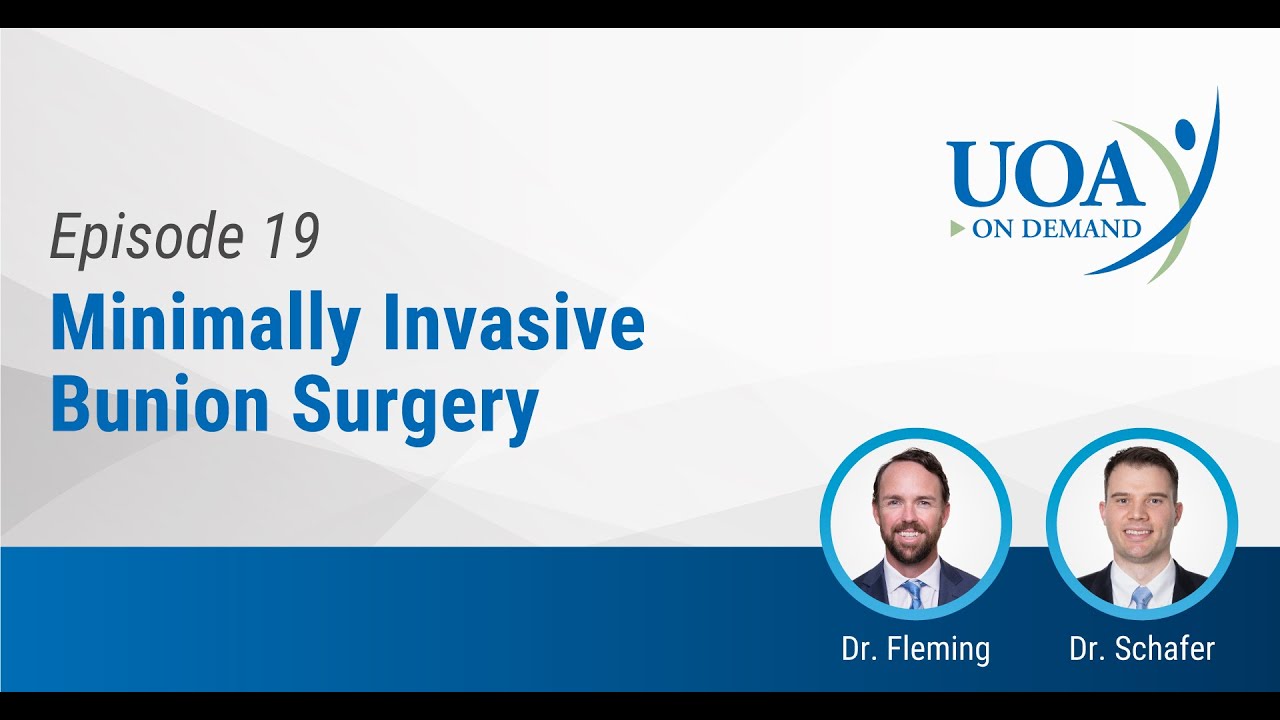 UOA
ON DEMAND

Episode 19

Minimally Invasive Bunion Surgery

Dr. Fleming

Dr. Schafer